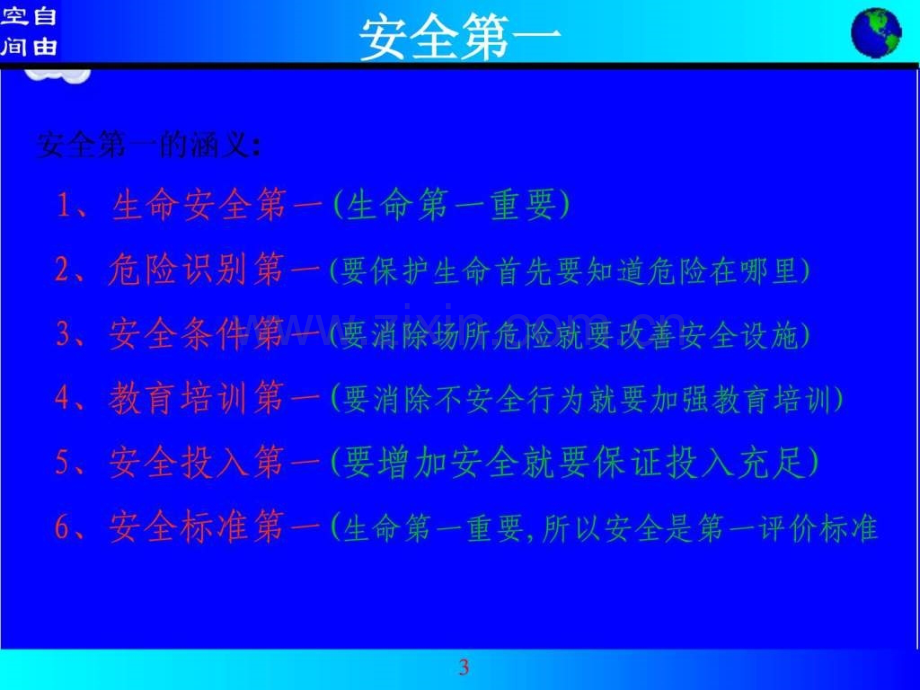 空自
间由

安全第一

安全第一的涵义:

1、生命安全第一(生命第一重要)

2、危险识别第一(要保护生命首先要知道危险在哪里)

3、安全条件第一(要消除场所危险就要改善安全设施)

4、教育培训第一(要消除不安全行为就要加强教育培训)

5、安全投入第一(要增加安全就要保证投入充足)

6、安全标准第一(生命第一重要,所以安全是第一评价标准

3

www.zixin.com.cn